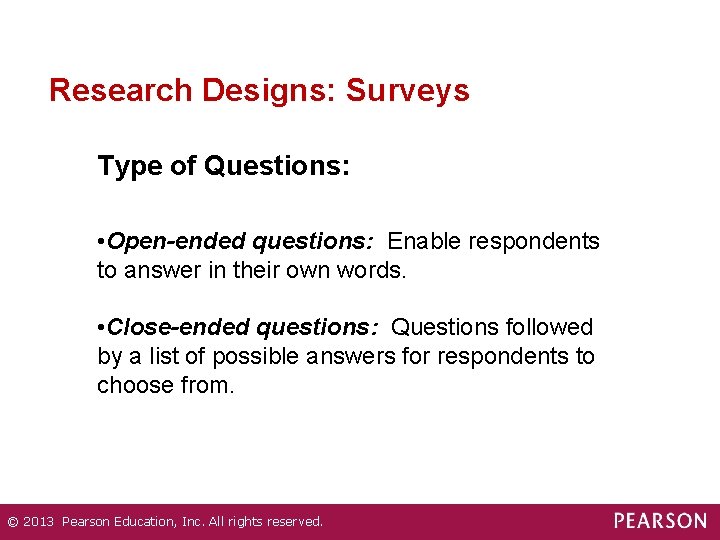 Research Designs: Surveys

Type of Questions:

•Open-ended questions: Enable respondents to answer in their own words.

•Close-ended questions: Questions followed by a list of possible answers for respondents to choose from.

© 2013 Pearson Education, Inc. All rights reserved.

PEARSON